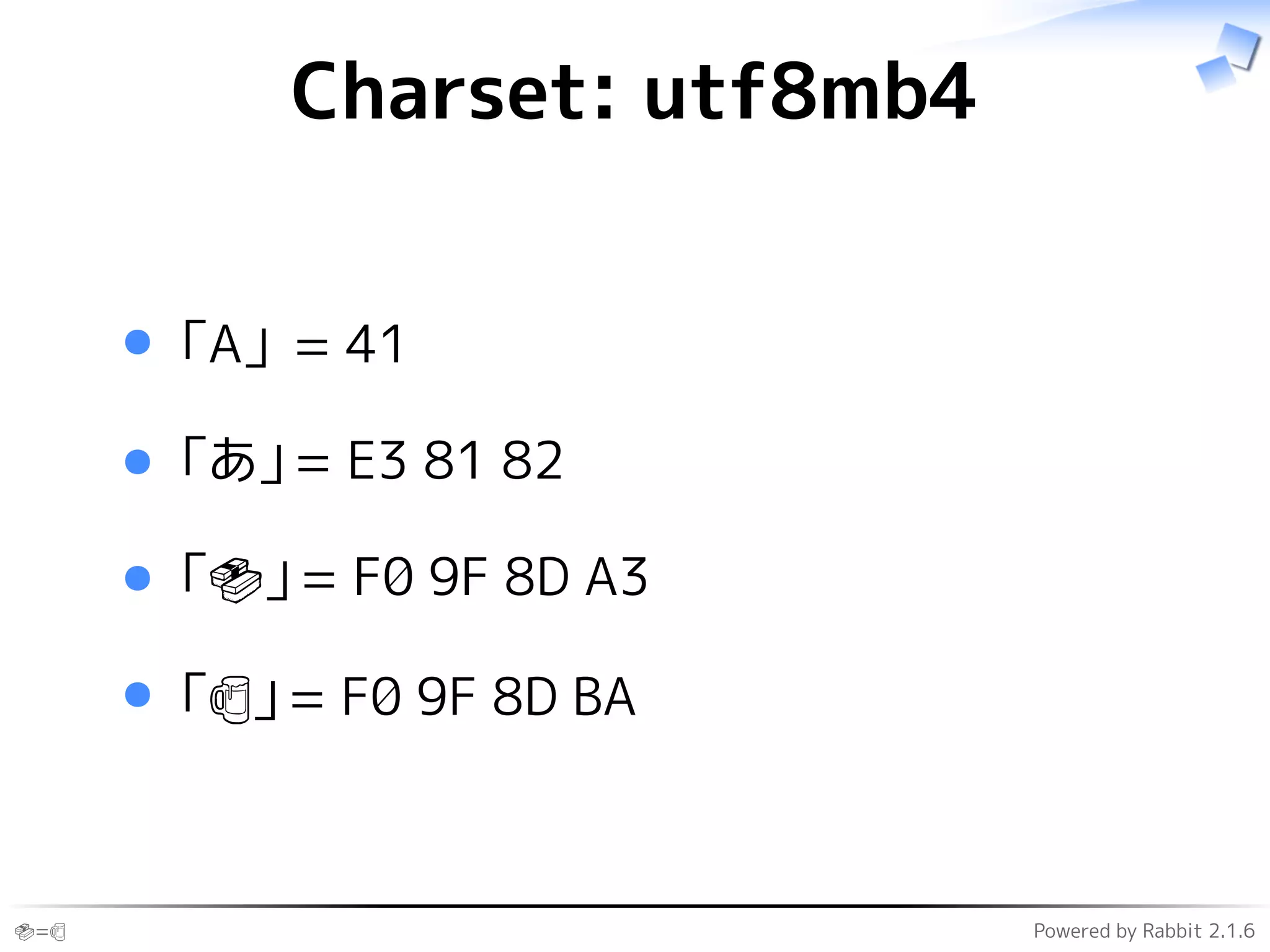 Charset: utf8mb4

- 「A」 = 41
- 「あ」= E3 81 82
- 「🍣」= F0 9F 8D A3
- 「🍺」= F0 9F 8D BA

🍣=🍺

Powered by Rabbit 2.1.6